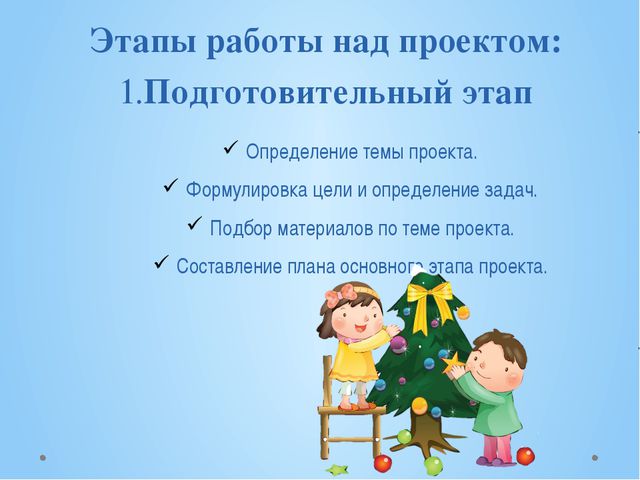 Этапы работы над проектом:
1.Подготовительный этап

✓ Определение темы проекта.
✓ Формулировка цели и определение задач.
✓ Подбор материалов по теме проекта.
✓ Составление плана основного этапа проекта.